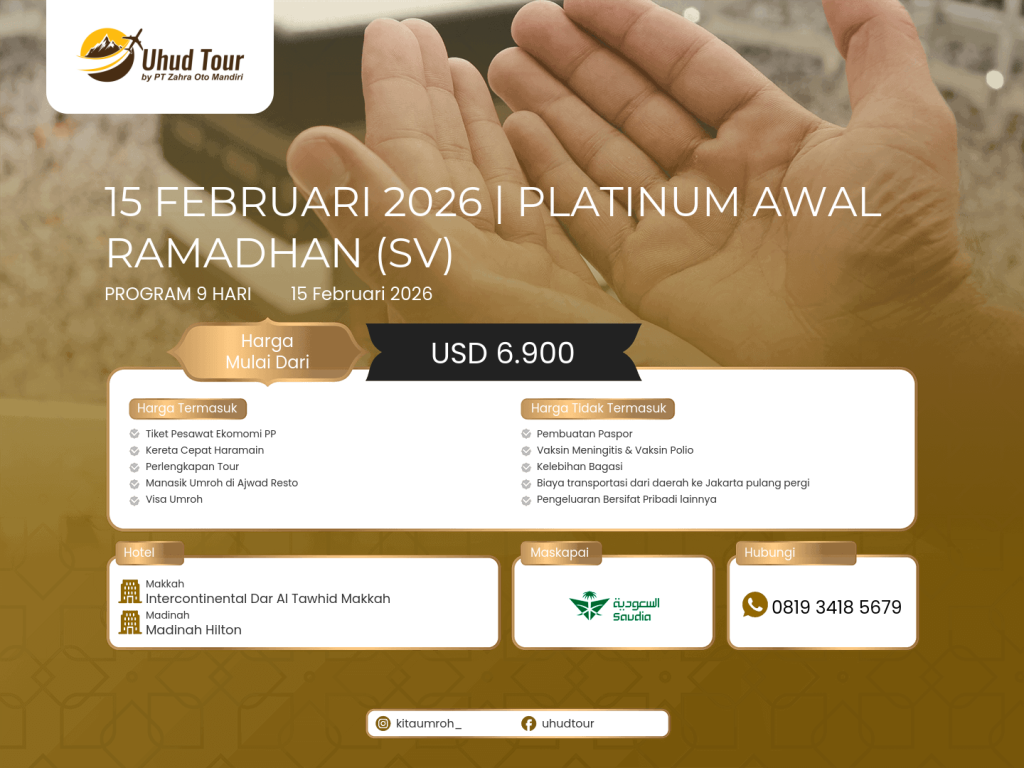 Uhud Tour
by PT Zahra Oto Mandiri

15 FEBRUARI 2026 | PLATINUM AWAL RAMADHAN (SV)

PROGRAM 9 HARI 15 Februari 2026

Harga Mulai Dari

USD 6.900

Harga Termasuk
Tiket Pesawat Ekomomi PP
Kereta Cepat Haramain
Perlengkapan Tour
Manasik Umroh di Ajwad Resto
Visa Umroh

Harga Tidak Termasuk
Pembuatan Paspor
Vaksin Meningitis & Vaksin Polio
Kelebihan Bagasi
Biaya transportasi dari daerah ke Jakarta pulang pergi
Pengeluaran Bersifat Pribadi lainnya

Hotel
Makkah
Intercontinental Dar Al Tawhid Makkah
Madinah
Madinah Hilton

Maskapai
السعودية
Saudia

Hubungi
0819 3418 5679

kitaumroh_
uhudtour